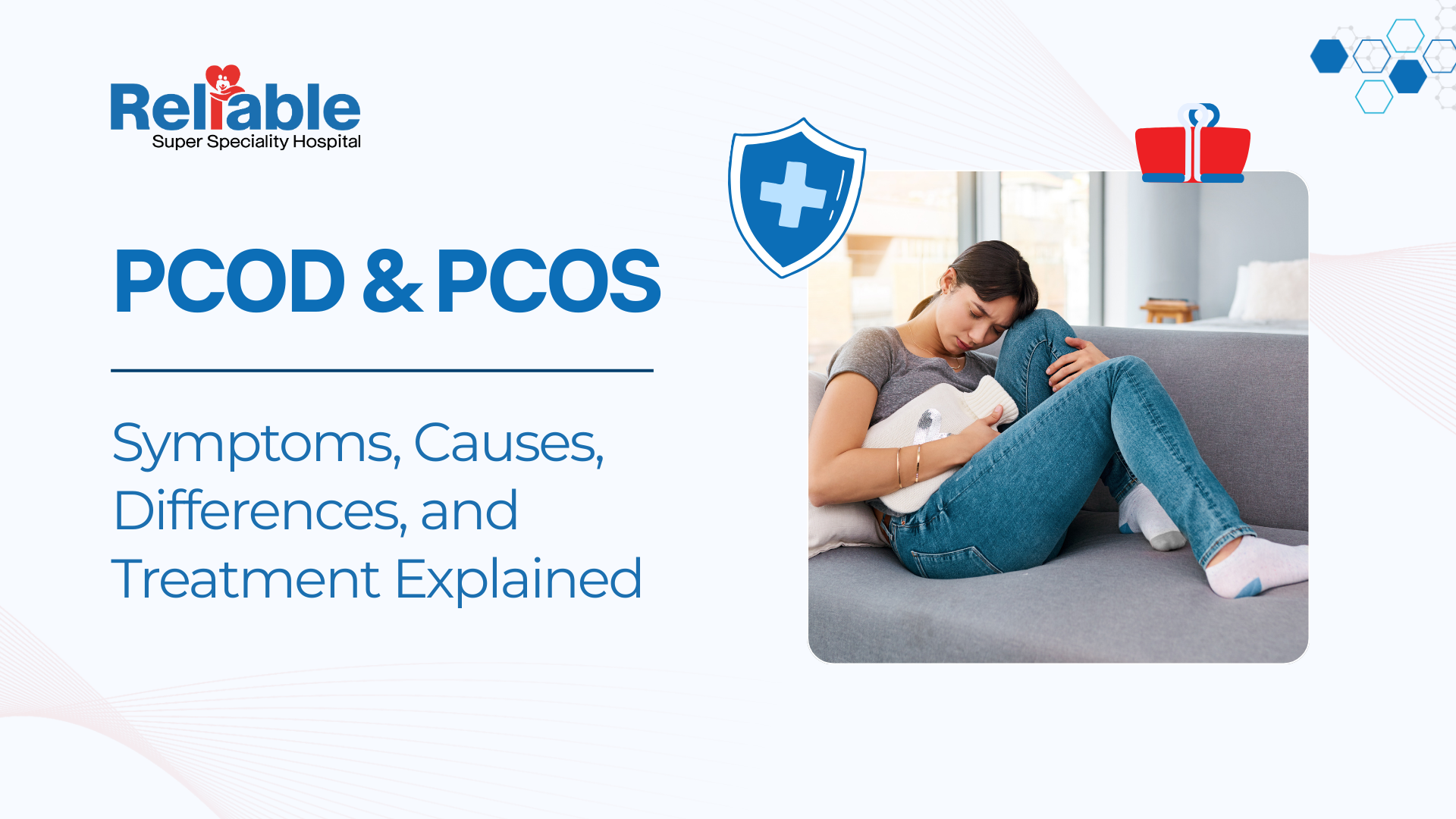 Reliable
Super Speciality Hospital

PCOD & PCOS

Symptoms, Causes, Differences, and Treatment Explained